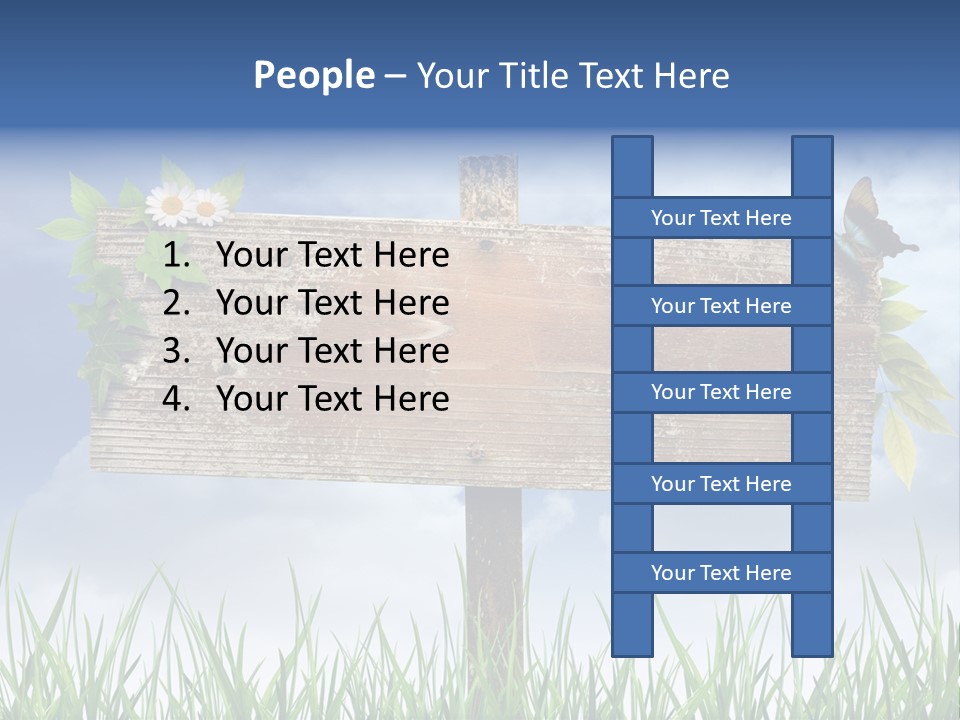 People – Your Title Text Here

1. Your Text Here
2. Your Text Here
3. Your Text Here
4. Your Text Here

Your Text Here

Your Text Here

Your Text Here

Your Text Here

Your Text Here